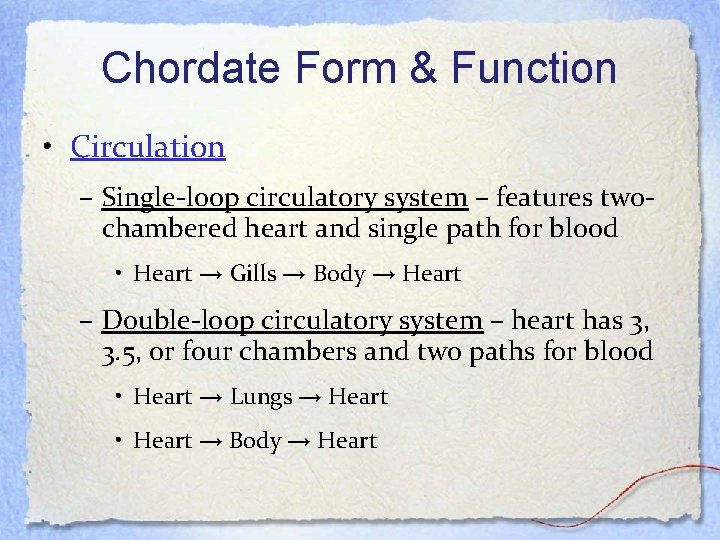 Chordate Form & Function

• Circulation

– Single-loop circulatory system – features two-chambered heart and single path for blood

• Heart → Gills → Body → Heart

– Double-loop circulatory system – heart has 3, 3.5, or four chambers and two paths for blood

• Heart → Lungs → Heart

• Heart → Body → Heart